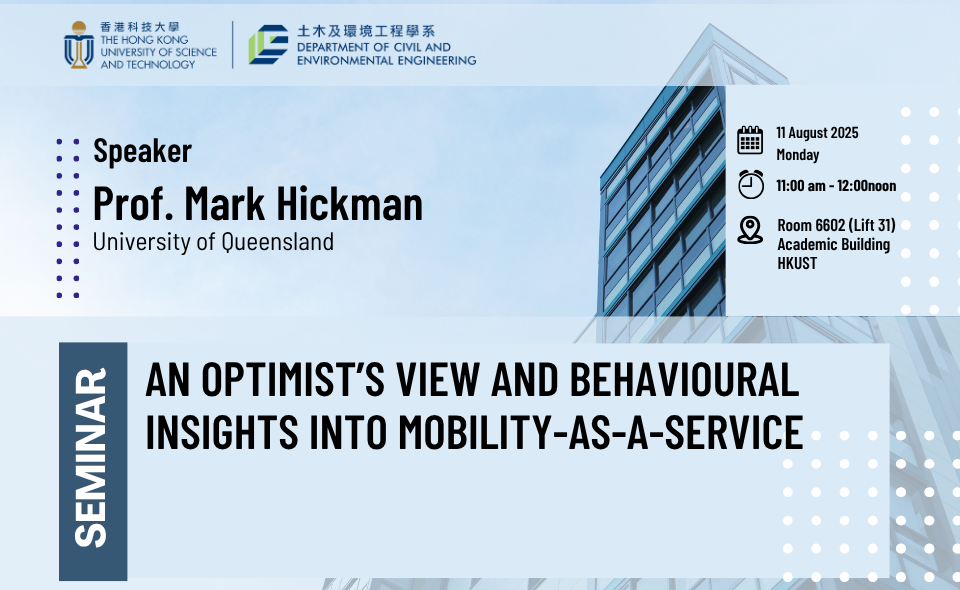 香港科技大學
THE HONG KONG UNIVERSITY OF SCIENCE AND TECHNOLOGY

土木及環境工程學系
DEPARTMENT OF CIVIL AND ENVIRONMENTAL ENGINEERING

Speaker
Prof. Mark Hickman
University of Queensland

11 August 2025
Monday

11:00 am - 12:00noon

Room 6602 (Lift 31)
Academic Building
HKUST

SEMINAR

AN OPTIMIST'S VIEW AND BEHAVIOURAL INSIGHTS INTO MOBILITY-AS-A-SERVICE